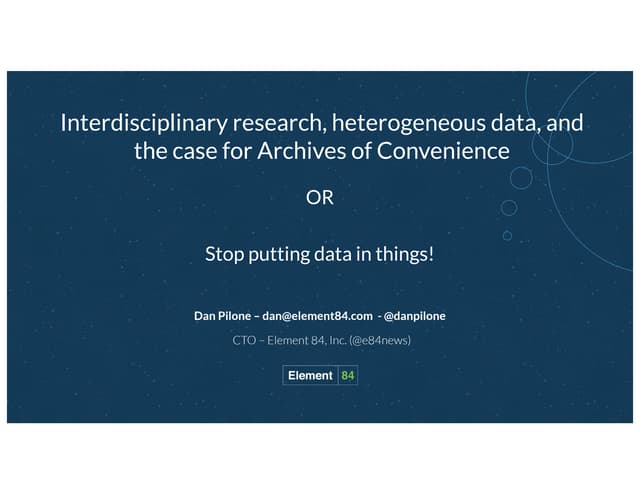 Interdisciplinary research, heterogeneous data, and the case for Archives of Convenience

OR

Stop putting data in things!

Dan Pilone – dan@element84.com - @danpilone

CTO – Element 84, Inc. (@e84news)

Element 84